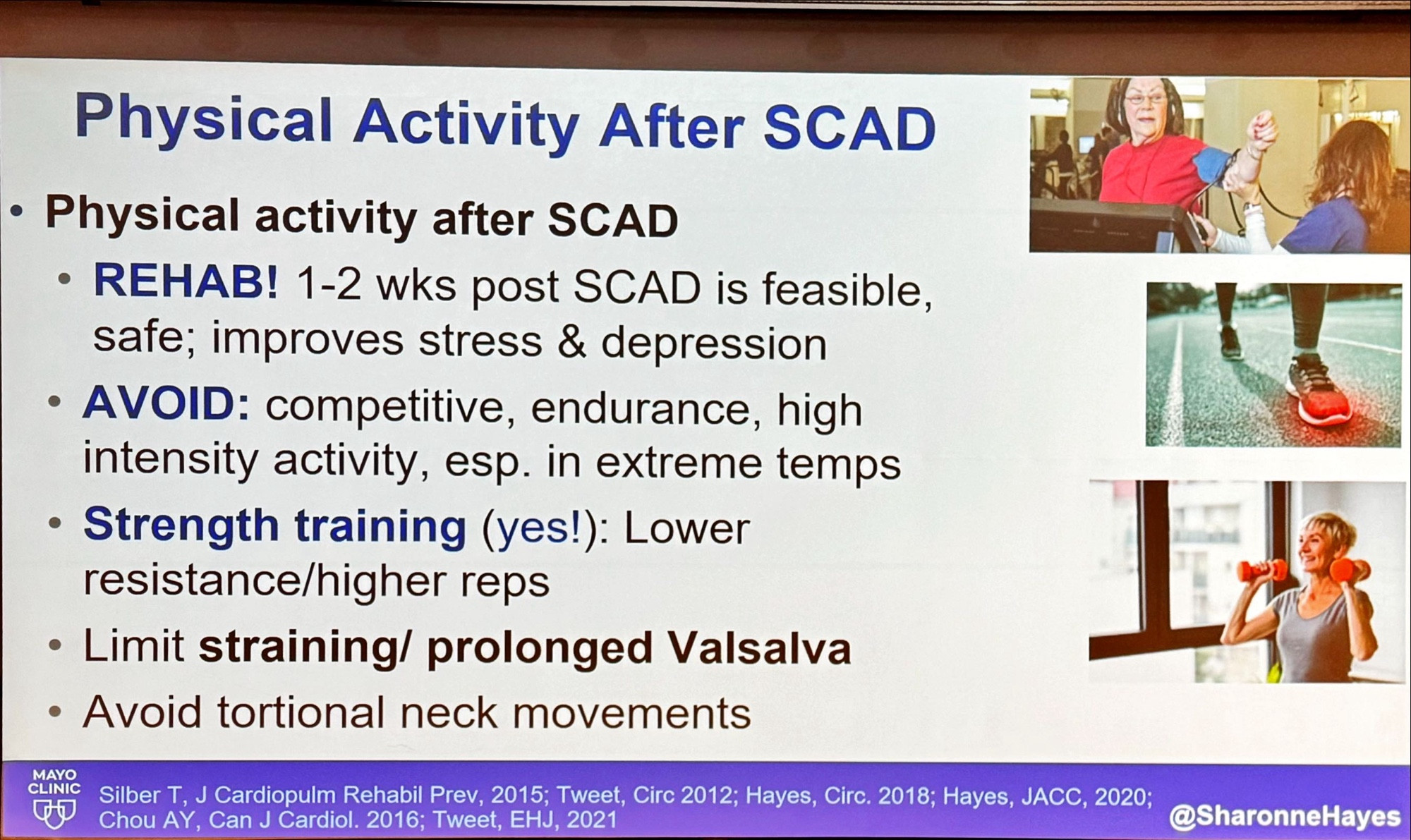 Physical Activity After SCAD

• Physical activity after SCAD
• REHAB! 1-2 wks post SCAD is feasible, safe; improves stress & depression
• AVOID: competitive, endurance, high intensity activity, esp. in extreme temps
• Strength training (yes!): Lower resistance/higher reps
• Limit straining/ prolonged Valsalva
• Avoid tortional neck movements

MAYO CLINIC

Silber T, J Cardiopulm Rehabil Prev, 2015; Tweet, Circ 2012; Hayes, Circ. 2018; Hayes, JACC, 2020; Chou AY, Can J Cardiol. 2016; Tweet, EHJ, 2021

@SharonneHayes